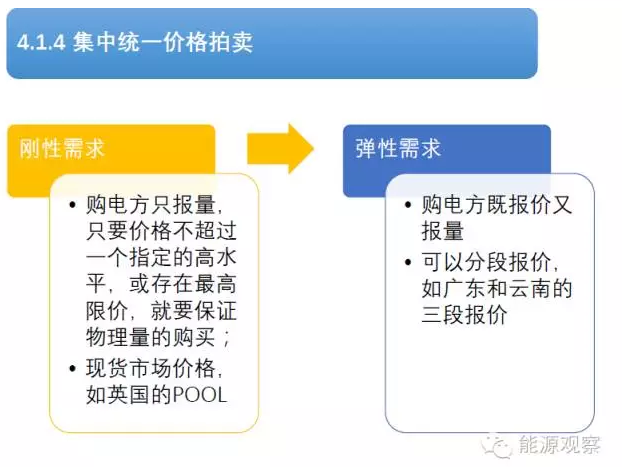 4.1.4 集中统一价格拍卖

刚性需求

• 购电方只报量，只要价格不超过一个指定的高水平，或存在最高限价，就要保证物理量的购买；
• 现货市场价格，如英国的POOL

弹性需求

• 购电方既报价又报量
• 可以分段报价，如广东和云南的三段报价

能源观察